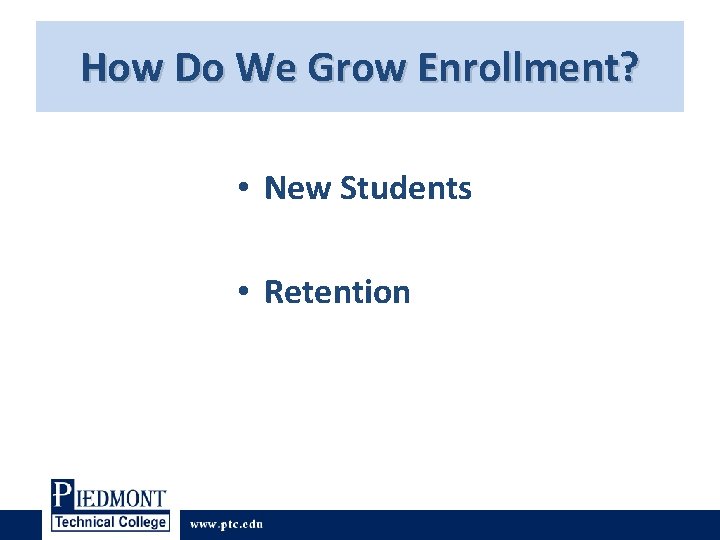 How Do We Grow Enrollment?

• New Students

• Retention

PIEDMONT
Technical College

www.ptc.edu